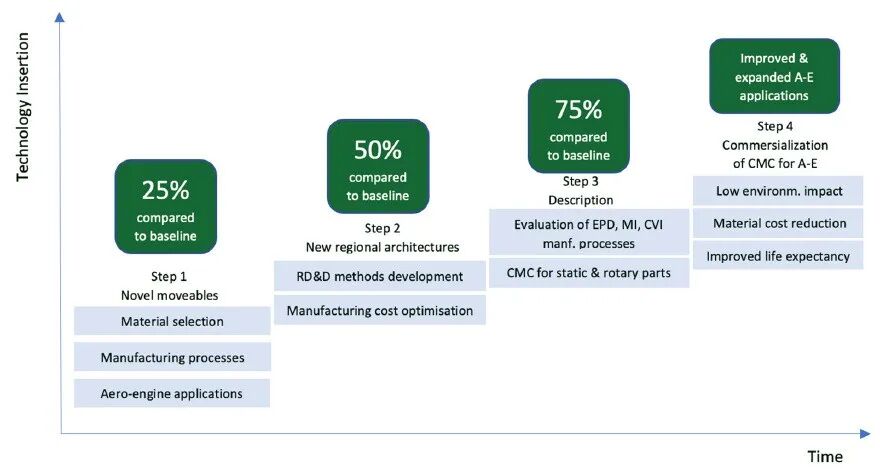 Technology Insertion

25% compared to baseline

Step 1
Novel moveables

Material selection

Manufacturing processes

Aero-engine applications

50% compared to baseline

Step 2
New regional architectures

RD&D methods development

Manufacturing cost optimisation

75% compared to baseline

Step 3
Description

Evaluation of EPD, MI, CVI manf. processes

CMC for static & rotary parts

Improved & expanded A-E applications

Step 4
Commersialization of CMC for A-E

Low environm. impact

Material cost reduction

Improved life expectancy

Time